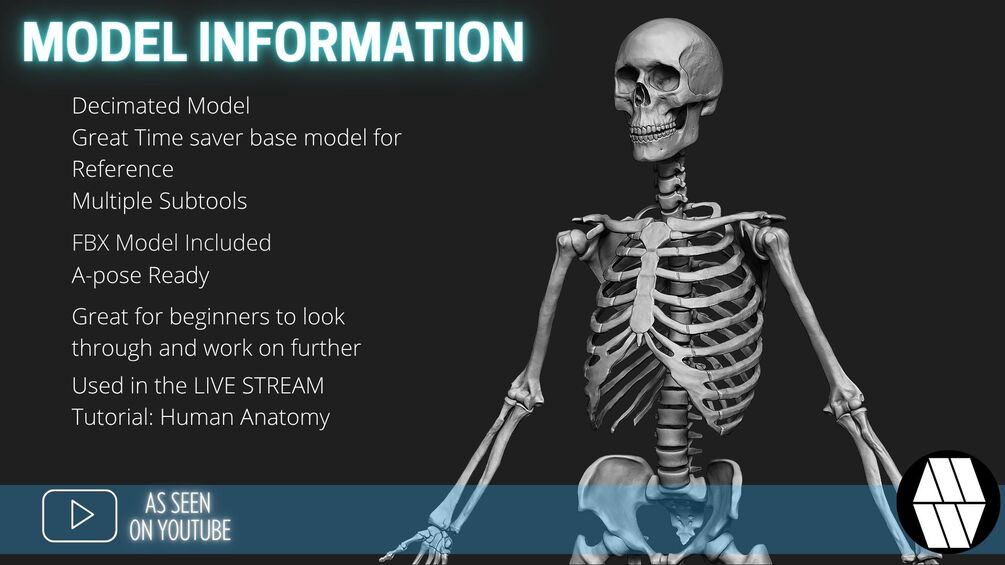 MODEL INFORMATION

Decimated Model
Great Time saver base model for Reference
Multiple Subtools

FBX Model Included
A-pose Ready

Great for beginners to look through and work on further

Used in the LIVE STREAM Tutorial: Human Anatomy

AS SEEN ON YOUTUBE